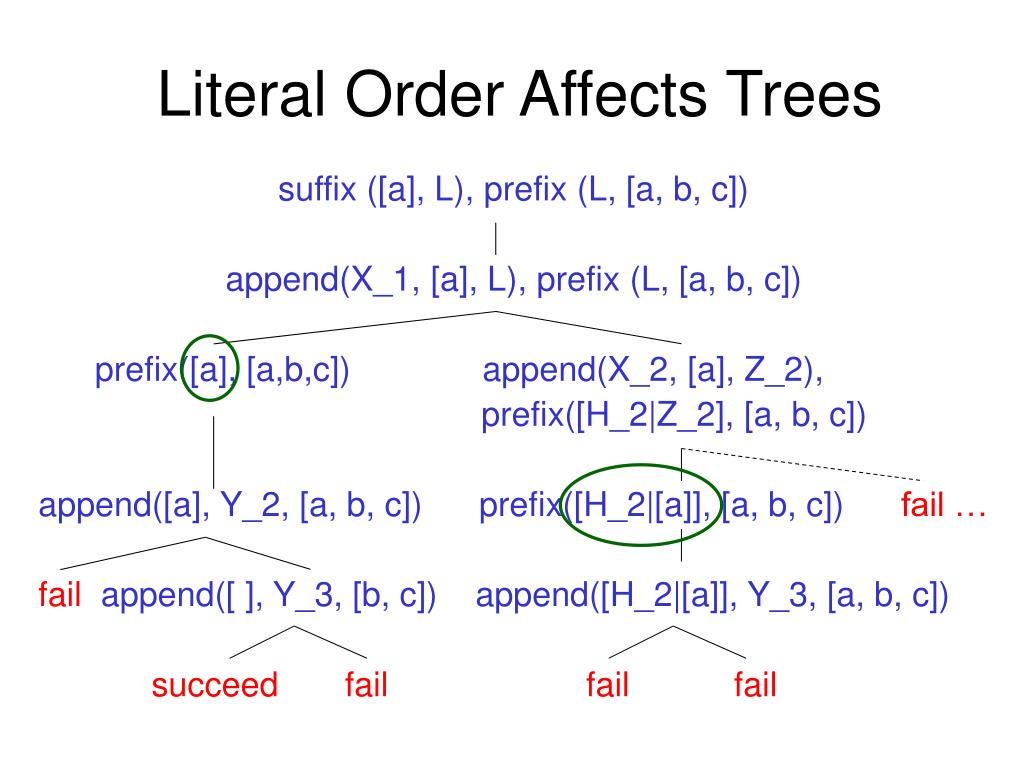 Literal Order Affects Trees

suffix ([a], L), prefix (L, [a, b, c])

append(X_1, [a], L), prefix (L, [a, b, c])

prefix([a], [a,b,c])

append(X_2, [a], Z_2), prefix([H_2|Z_2], [a, b, c])

append([a], Y_2, [a, b, c])

prefix([H_2|[a]], [a, b, c])

fail …

fail append([ ], Y_3, [b, c])

append([H_2|[a]], Y_3, [a, b, c])

succeed fail

fail fail